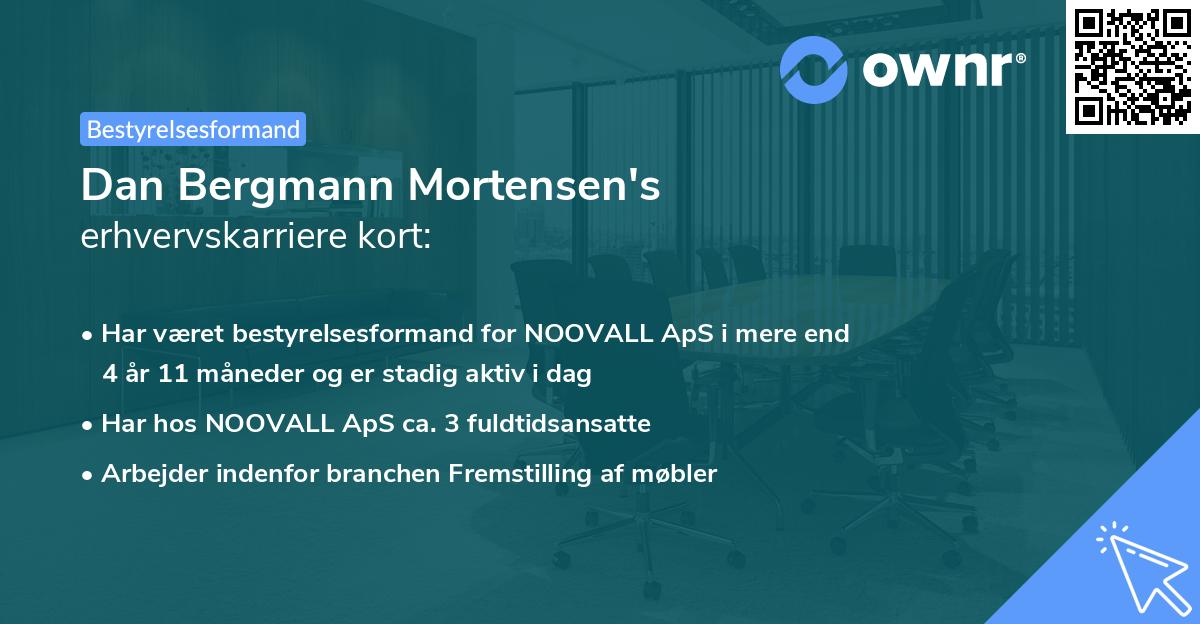 ownr®

Bestyrelsesformand

Dan Bergmann Mortensen's erhvervskarriere kort:

• Har været bestyrelsesformand for NOOVALL ApS i mere end 4 år 11 måneder og er stadig aktiv i dag
• Har hos NOOVALL ApS ca. 3 fuldtidsansatte
• Arbejder indenfor branchen Fremstilling af møbler